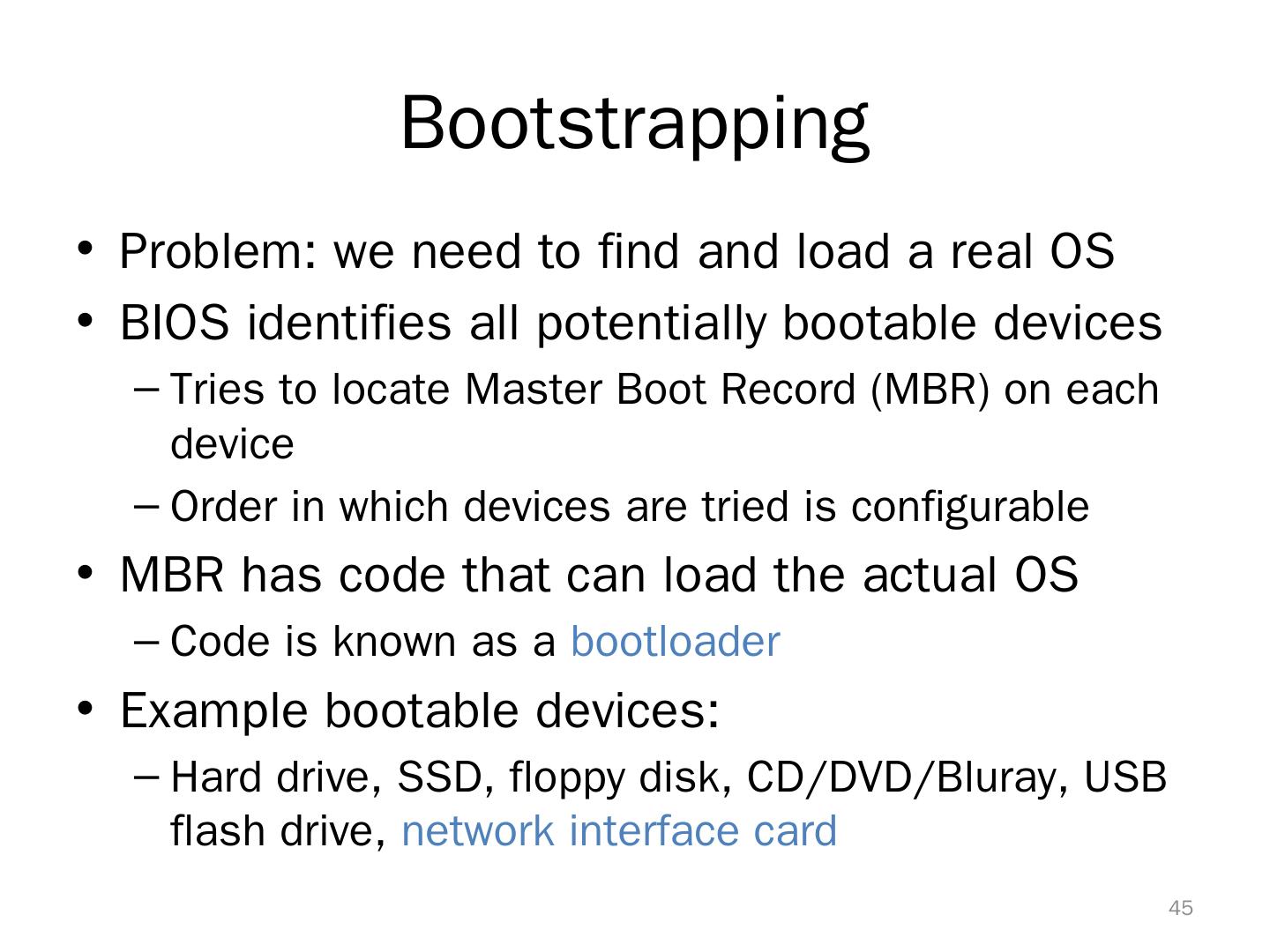 Bootstrapping

• Problem: we need to find and load a real OS
• BIOS identifies all potentially bootable devices
– Tries to locate Master Boot Record (MBR) on each device
– Order in which devices are tried is configurable
• MBR has code that can load the actual OS
– Code is known as a bootloader
• Example bootable devices:
– Hard drive, SSD, floppy disk, CD/DVD/Bluray, USB flash drive, network interface card

45